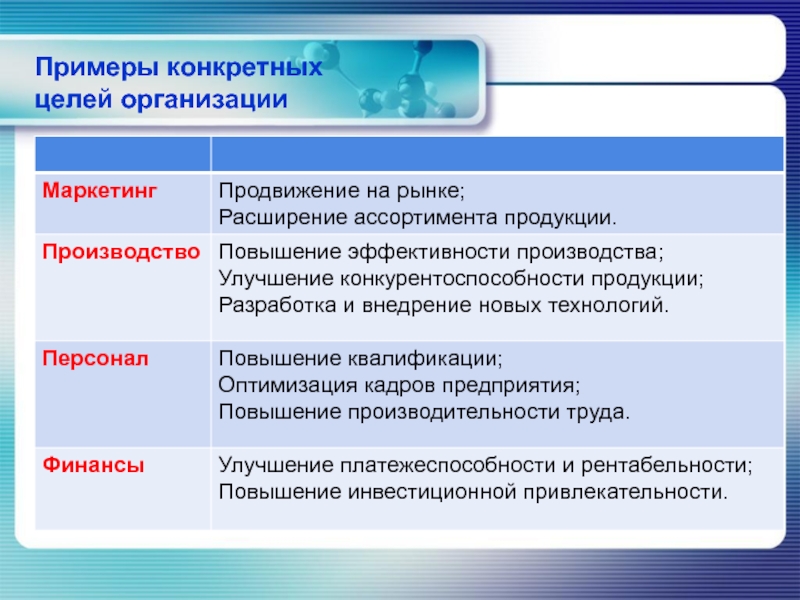 Примеры конкретных целей организации

| | |
|---|---|
| Маркетинг | Продвижение на рынке; Расширение ассортимента продукции. |
| Производство | Повышение эффективности производства; Улучшение конкурентоспособности продукции; Разработка и внедрение новых технологий. |
| Персонал | Повышение квалификации; Оптимизация кадров предприятия; Повышение производительности труда. |
| Финансы | Улучшение платежеспособности и рентабельности; Повышение инвестиционной привлекательности. |